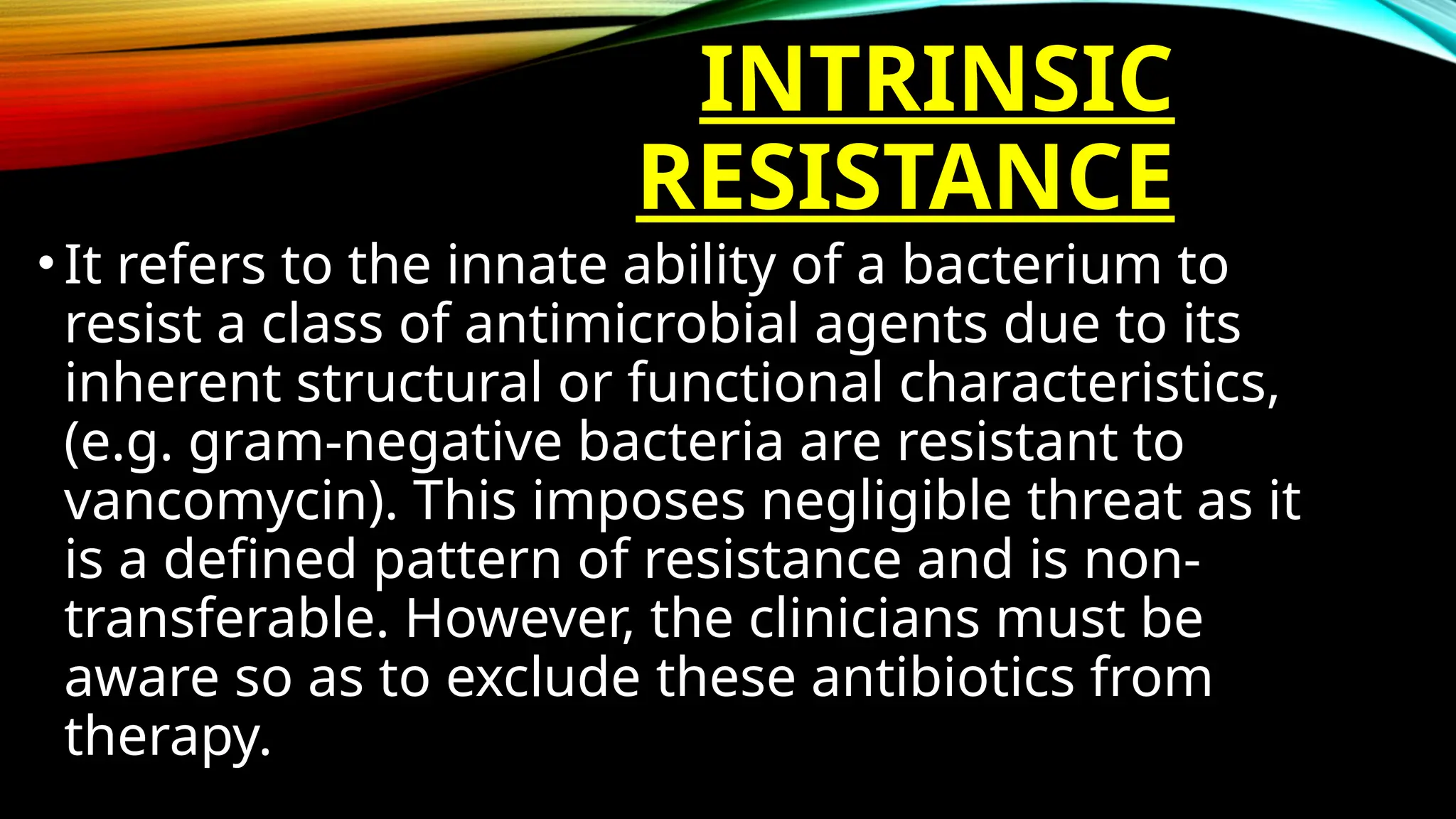 INTRINSIC RESISTANCE

• It refers to the innate ability of a bacterium to resist a class of antimicrobial agents due to its inherent structural or functional characteristics, (e.g. gram-negative bacteria are resistant to vancomycin). This imposes negligible threat as it is a defined pattern of resistance and is non-transferable. However, the clinicians must be aware so as to exclude these antibiotics from therapy.